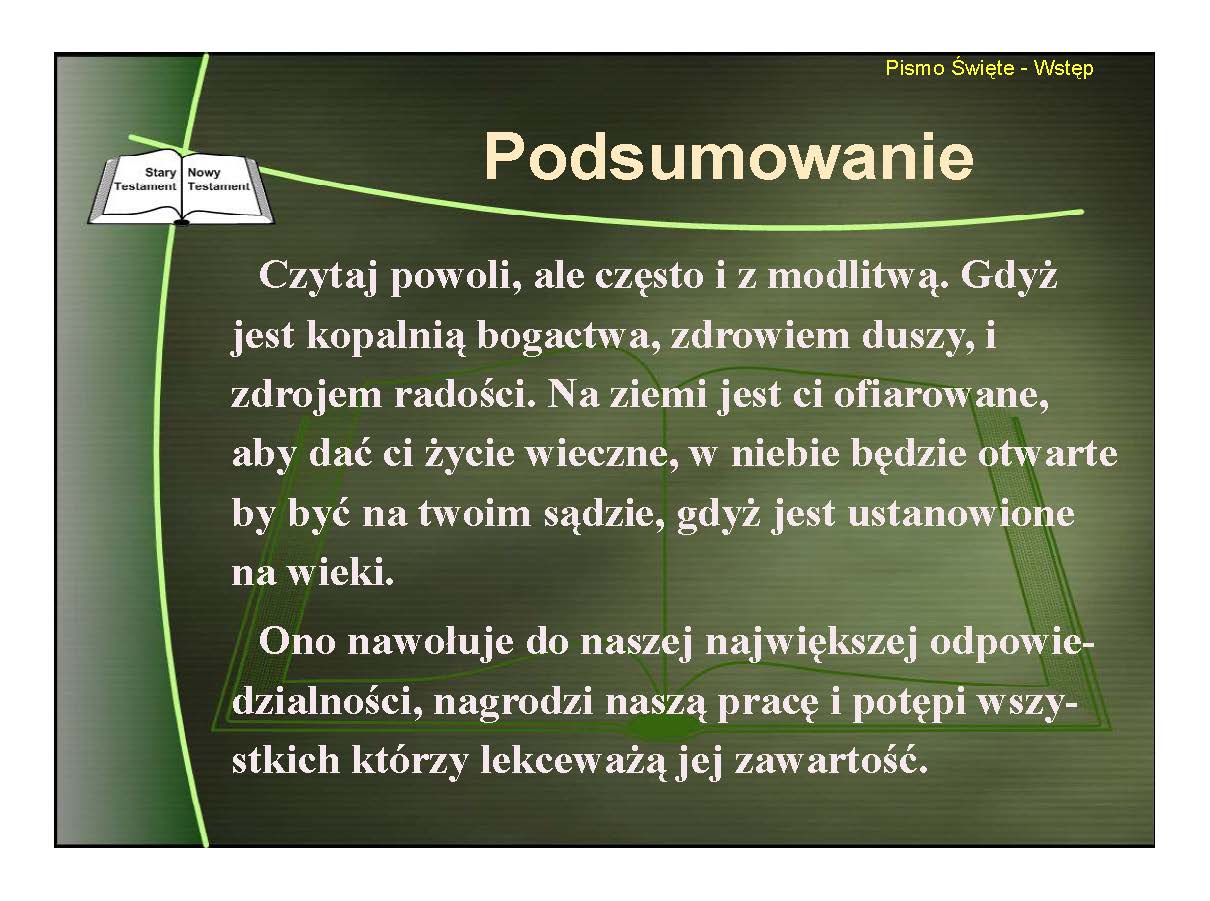 Pismo Święte - Wstęp

Stary Testament

Nowy Testament

Podsumowanie

Czytaj powoli, ale często i z modlitwą. Gdyż jest kopalnią bogactwa, zdrowiem duszy, i zdrojem radości. Na ziemi jest ci ofiarowane, aby dać ci życie wieczne, w niebie będzie otwarte by być na twoim sądzie, gdyż jest ustanowione na wieki.

Ono nawołuje do naszej największej odpowiedzialności, nagrodzi naszą pracę i potępi wszystkich którzy lekceważą jej zawartość.